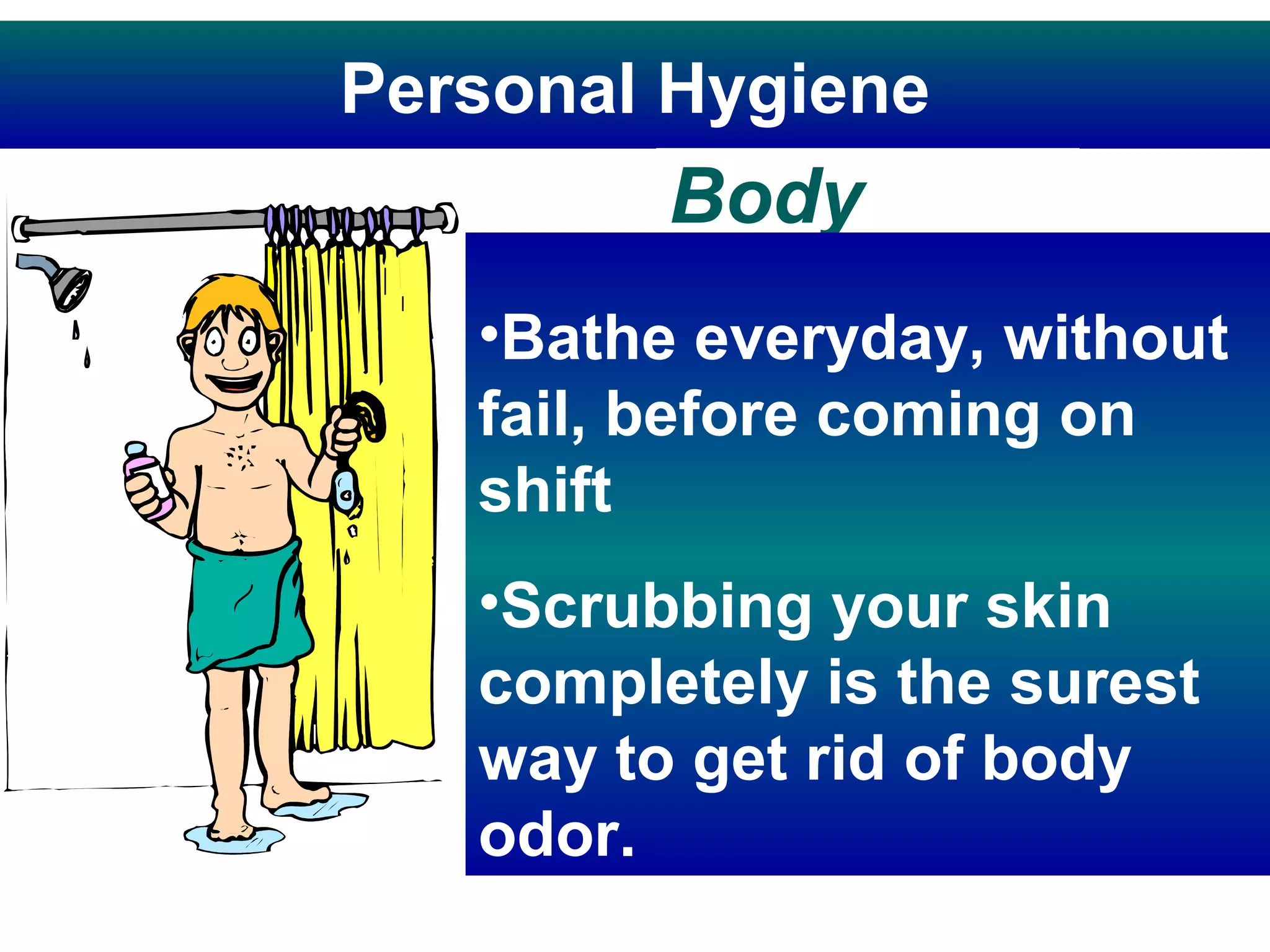 Personal Hygiene

Body

•Bathe everyday, without fail, before coming on shift

•Scrubbing your skin completely is the surest way to get rid of body odor.